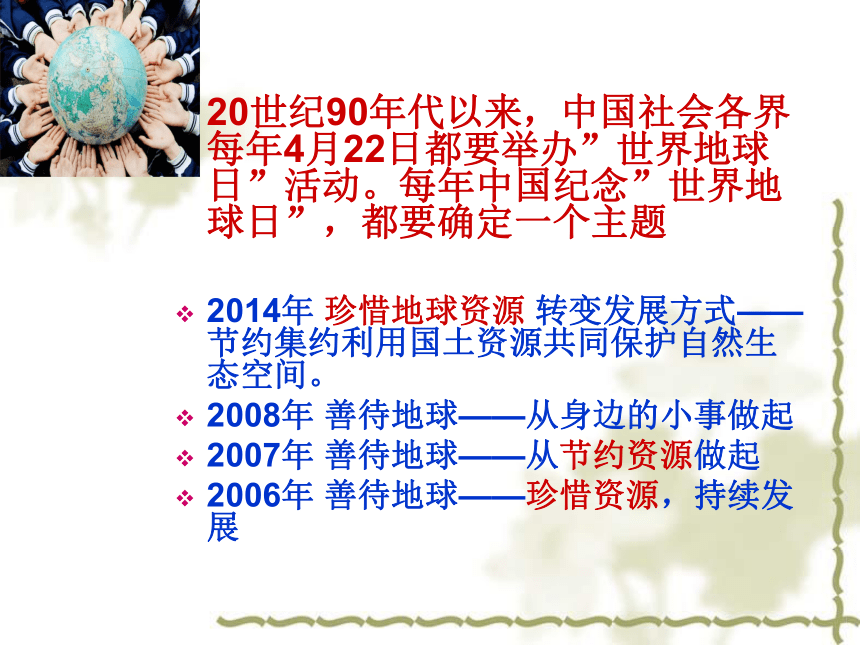 20世纪90年代以来，中国社会各界每年4月22日都要举办”世界地球日”活动。每年中国纪念”世界地球日”，都要确定一个主题

❖ 2014年 珍惜地球资源 转变发展方式——节约集约利用国土资源共同保护自然生态空间。
❖ 2008年 善待地球——从身边的小事做起
❖ 2007年 善待地球——从节约资源做起
❖ 2006年 善待地球——珍惜资源，持续发展